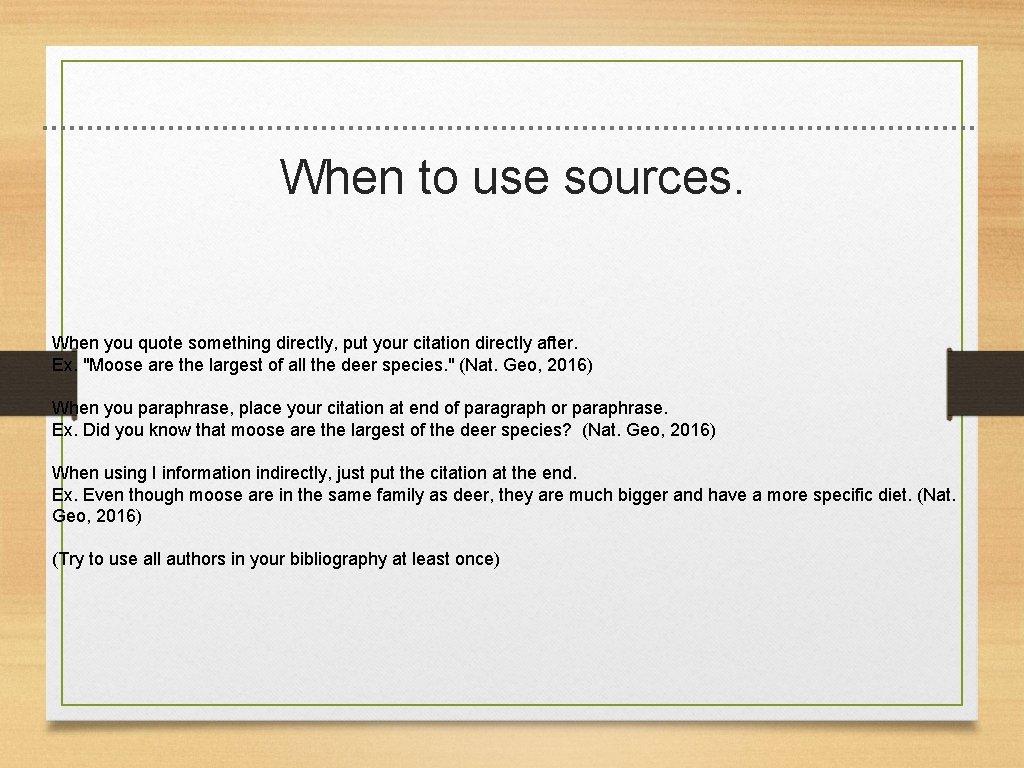 When to use sources.

When you quote something directly, put your citation directly after.
Ex. "Moose are the largest of all the deer species." (Nat. Geo, 2016)

When you paraphrase, place your citation at end of paragraph or paraphrase.
Ex. Did you know that moose are the largest of the deer species? (Nat. Geo, 2016)

When using I information indirectly, just put the citation at the end.
Ex. Even though moose are in the same family as deer, they are much bigger and have a more specific diet. (Nat. Geo, 2016)

(Try to use all authors in your bibliography at least once)